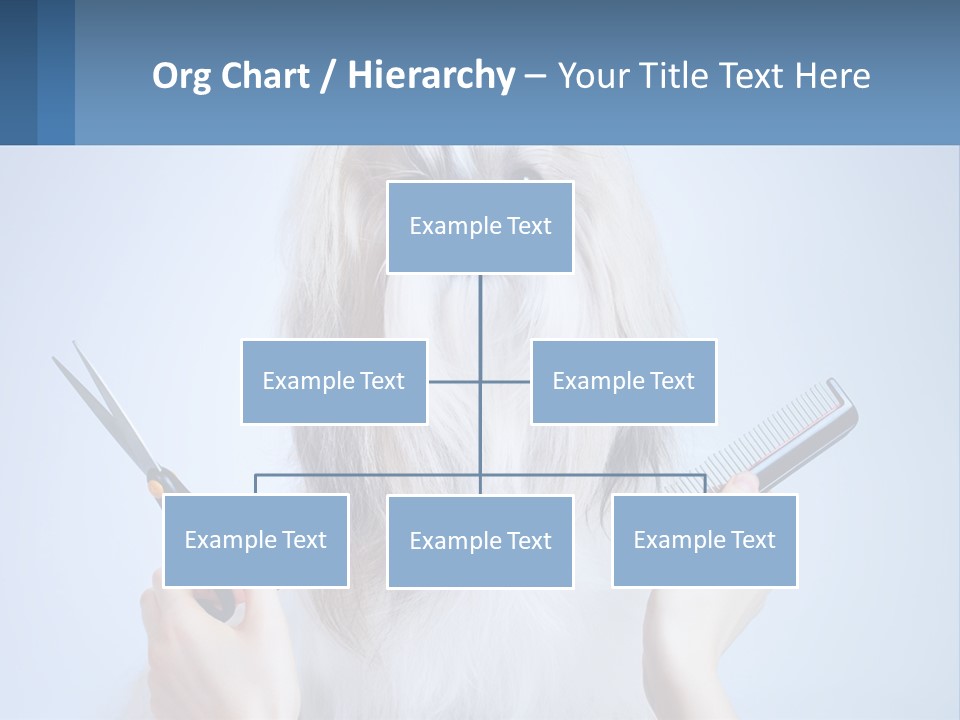 Org Chart / Hierarchy – Your Title Text Here

Example Text

Example Text

Example Text

Example Text

Example Text

Example Text